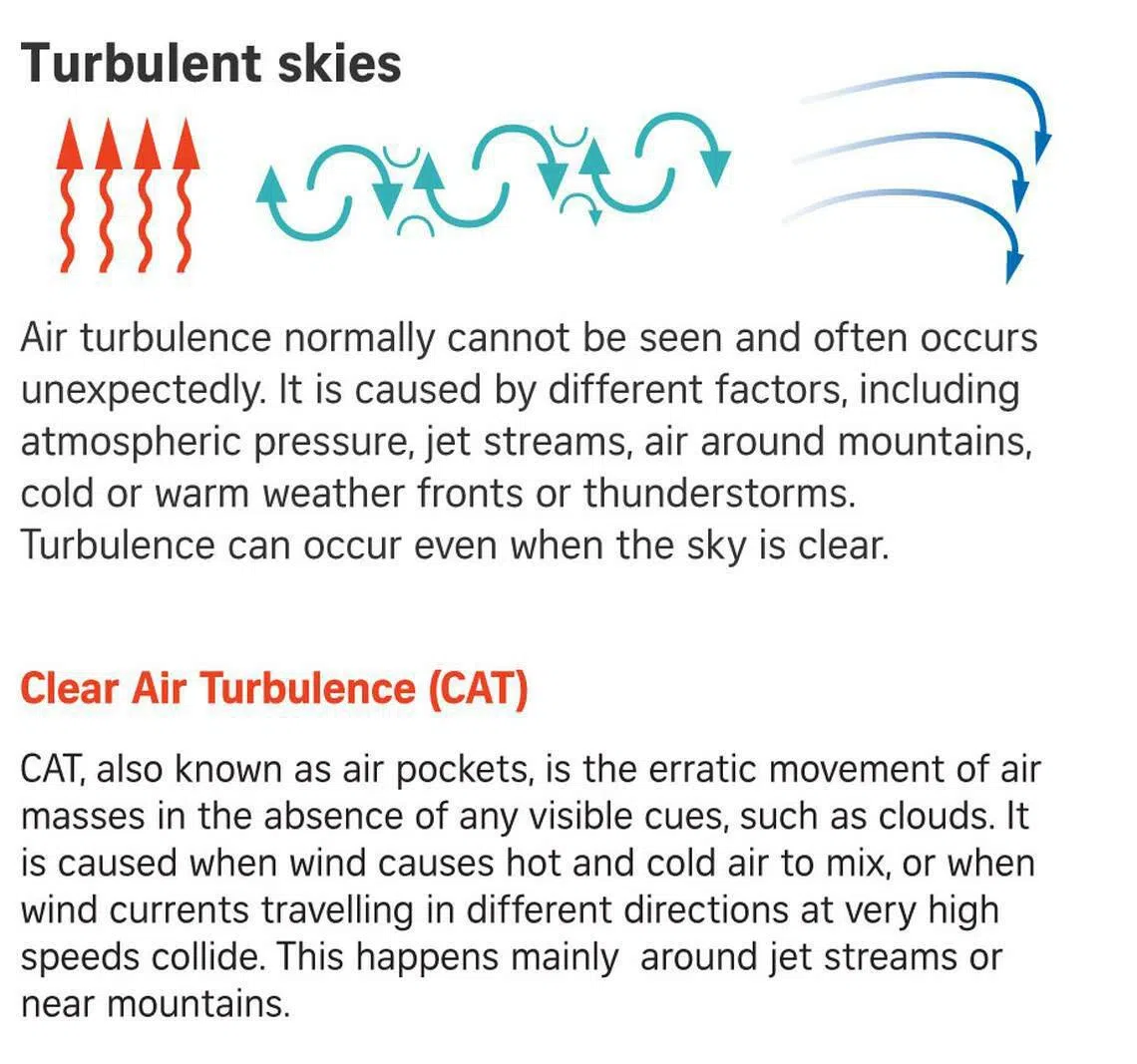 Turbulent skies

Air turbulence normally cannot be seen and often occurs unexpectedly. It is caused by different factors, including atmospheric pressure, jet streams, air around mountains, cold or warm weather fronts or thunderstorms.
Turbulence can occur even when the sky is clear.

Clear Air Turbulence (CAT)

CAT, also known as air pockets, is the erratic movement of air masses in the absence of any visible cues, such as clouds. It is caused when wind causes hot and cold air to mix, or when wind currents travelling in different directions at very high speeds collide. This happens mainly around jet streams or near mountains.